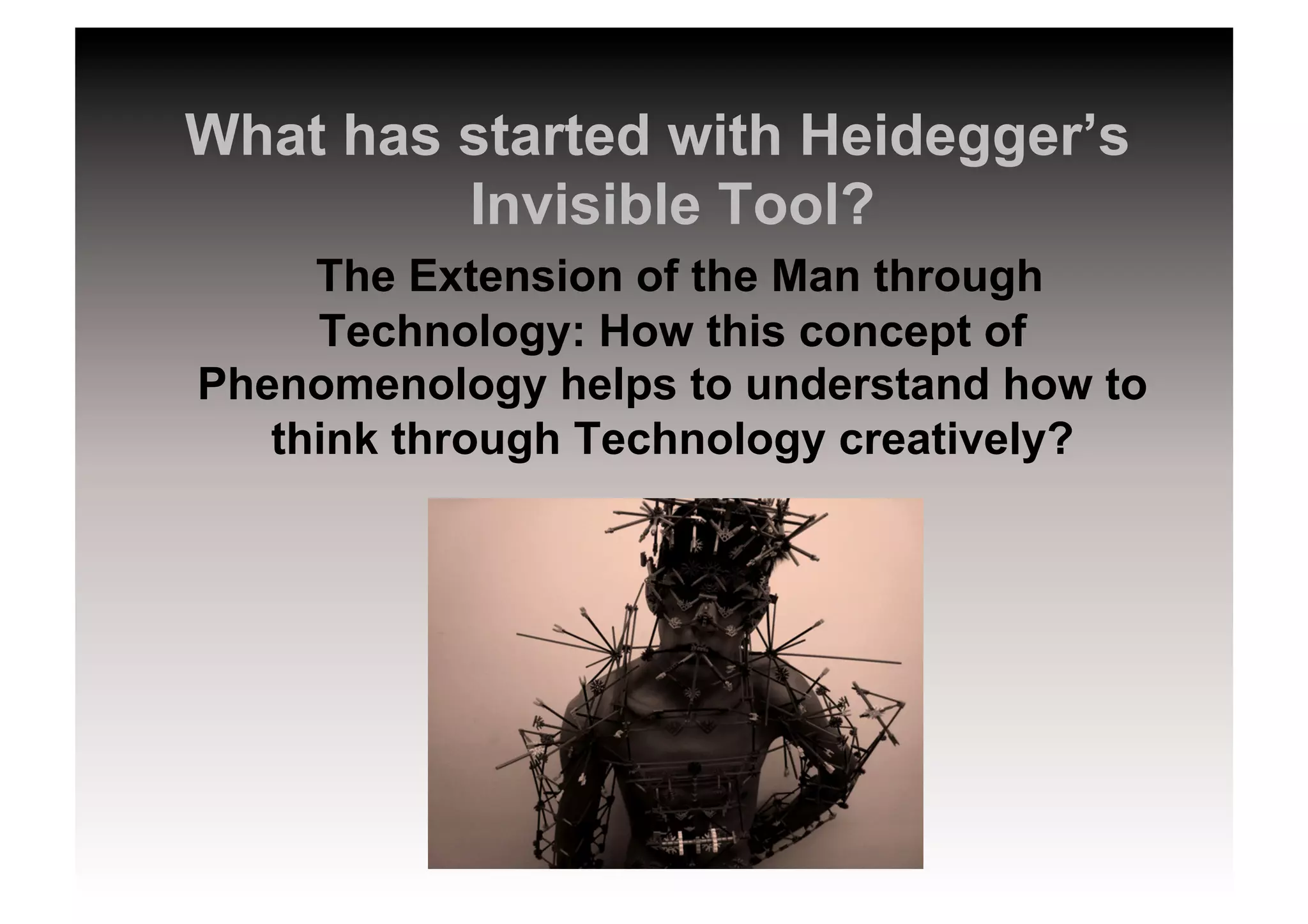 What has started with Heidegger's Invisible Tool?

The Extension of the Man through Technology: How this concept of Phenomenology helps to understand how to think through Technology creatively?